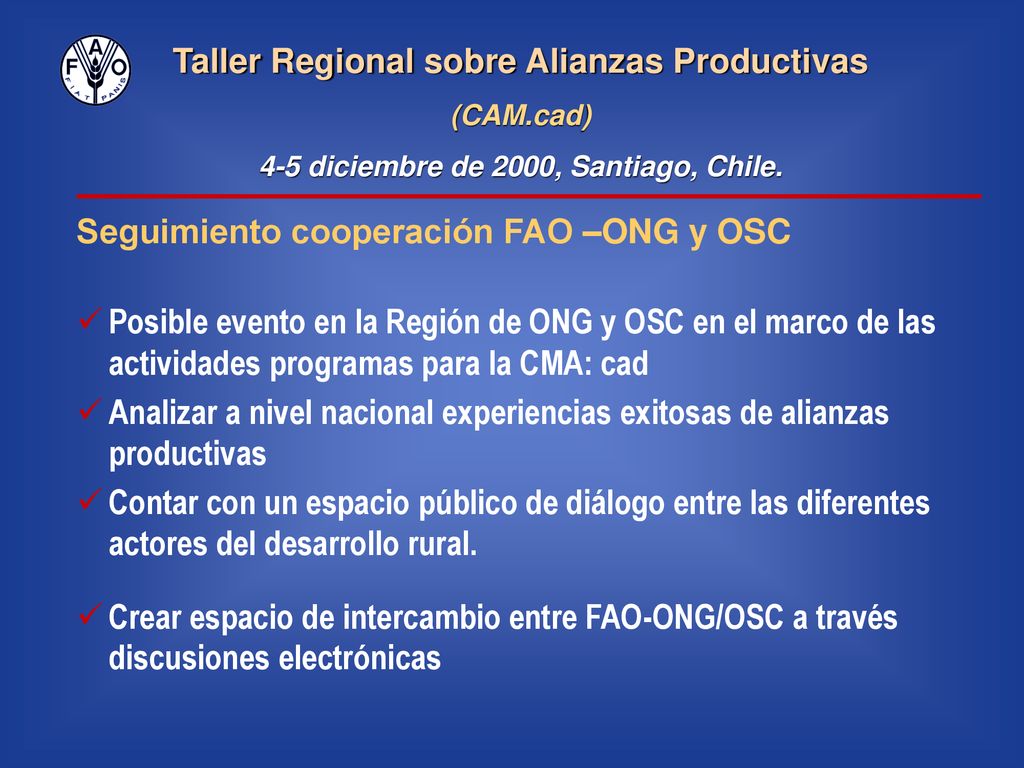 F A O
FIAT PANIS

Taller Regional sobre Alianzas Productivas

(CAM.cad)

4-5 diciembre de 2000, Santiago, Chile.

Seguimiento cooperación FAO –ONG y OSC

✓ Posible evento en la Región de ONG y OSC en el marco de las actividades programas para la CMA: cad

✓ Analizar a nivel nacional experiencias exitosas de alianzas productivas

✓ Contar con un espacio público de diálogo entre las diferentes actores del desarrollo rural.

✓ Crear espacio de intercambio entre FAO-ONG/OSC a través discusiones electrónicas